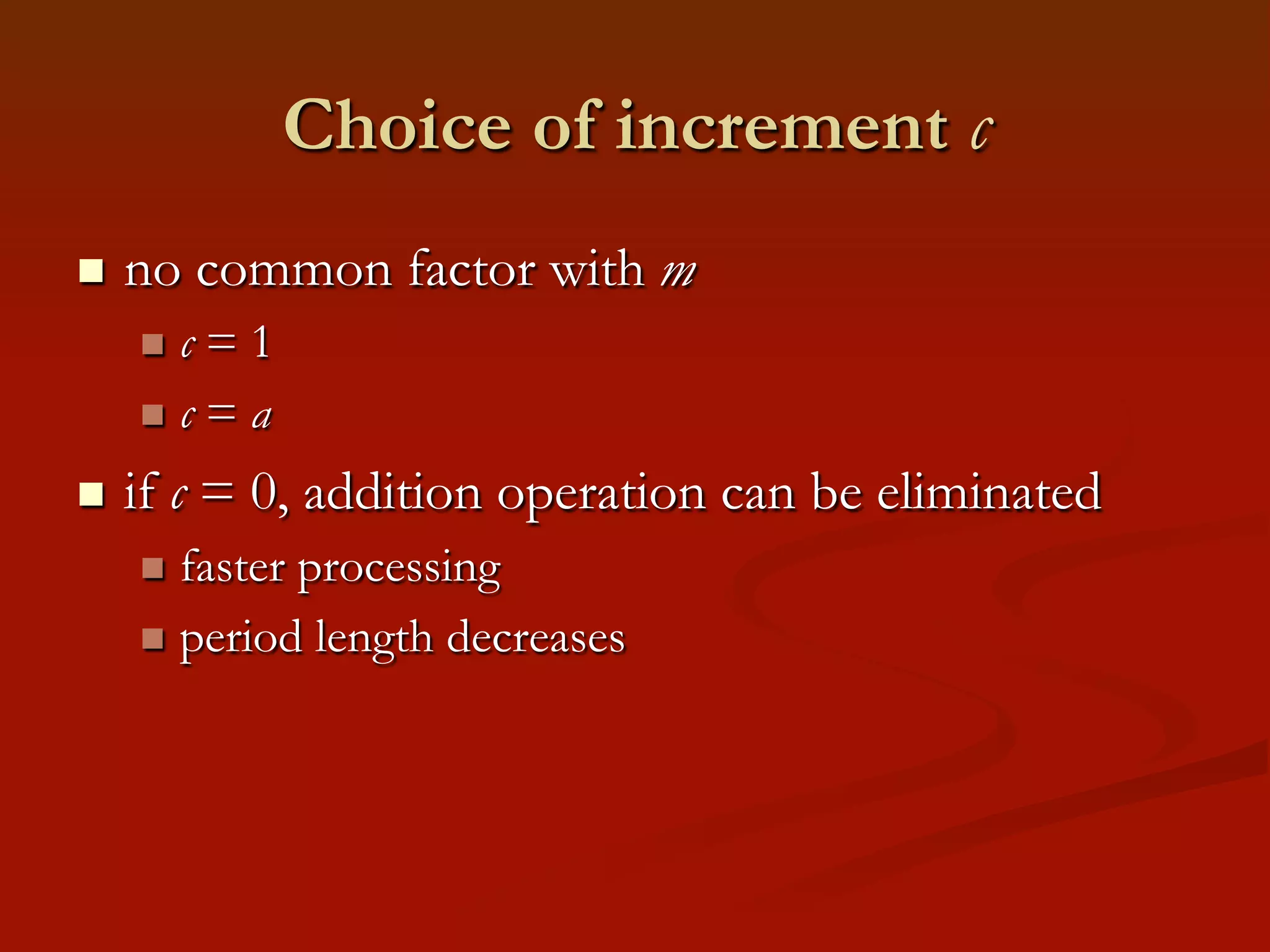 Choice of increment $c$

- no common factor with $m$
  - $c = 1$
  - $c = a$
- if $c = 0$, addition operation can be eliminated
  - faster processing
  - period length decreases